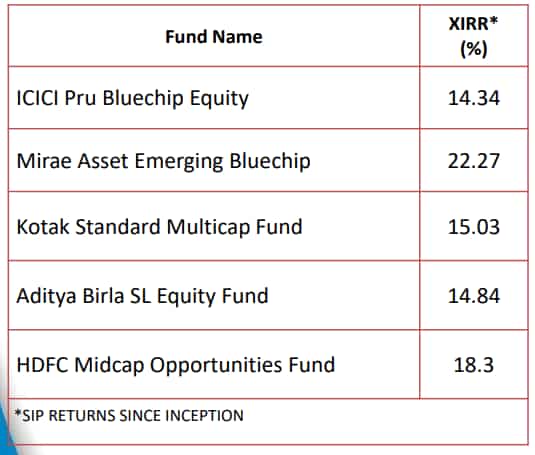 | Fund Name | XIRR* (%) |
|---|---|
| ICICI Pru Bluechip Equity | 14.34 |
| Mirae Asset Emerging Bluechip | 22.27 |
| Kotak Standard Multicap Fund | 15.03 |
| Aditya Birla SL Equity Fund | 14.84 |
| HDFC Midcap Opportunities Fund | 18.3 |

*SIP RETURNS SINCE INCEPTION